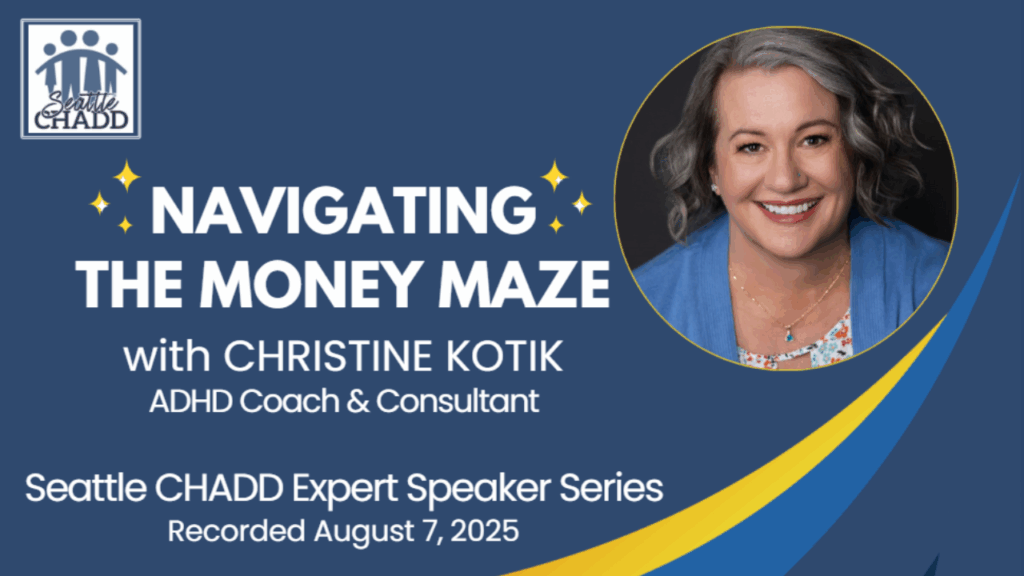 Seattle CHADD

NAVIGATING THE MONEY MAZE

with CHRISTINE KOTIK
ADHD Coach & Consultant

Seattle CHADD Expert Speaker Series
Recorded August 7, 2025